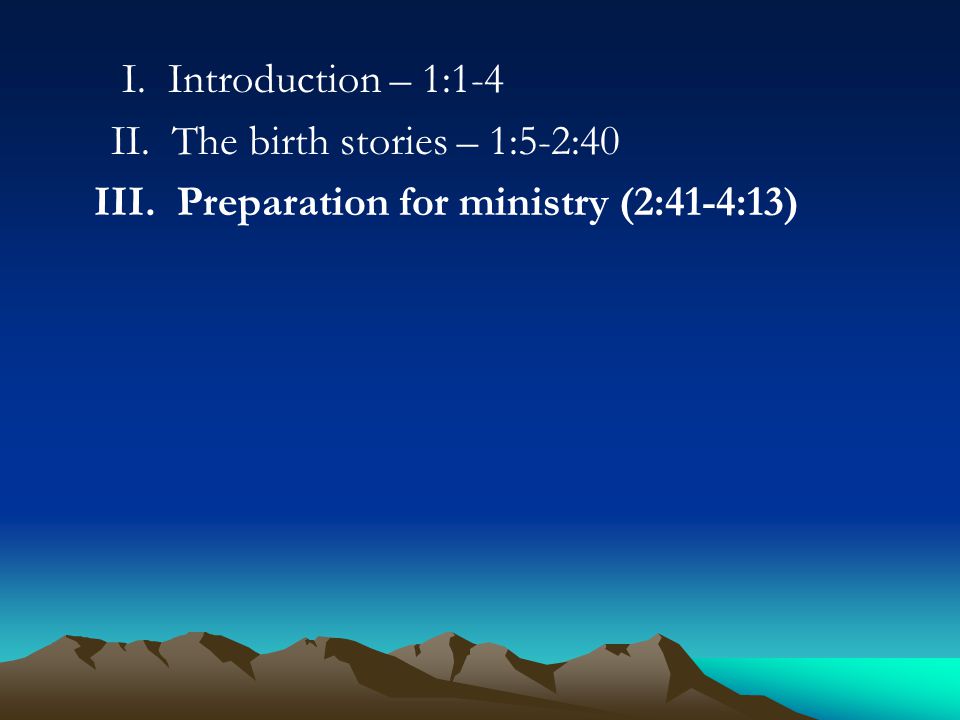 I. Introduction – 1:1-4

II. The birth stories – 1:5-2:40

III. Preparation for ministry (2:41-4:13)